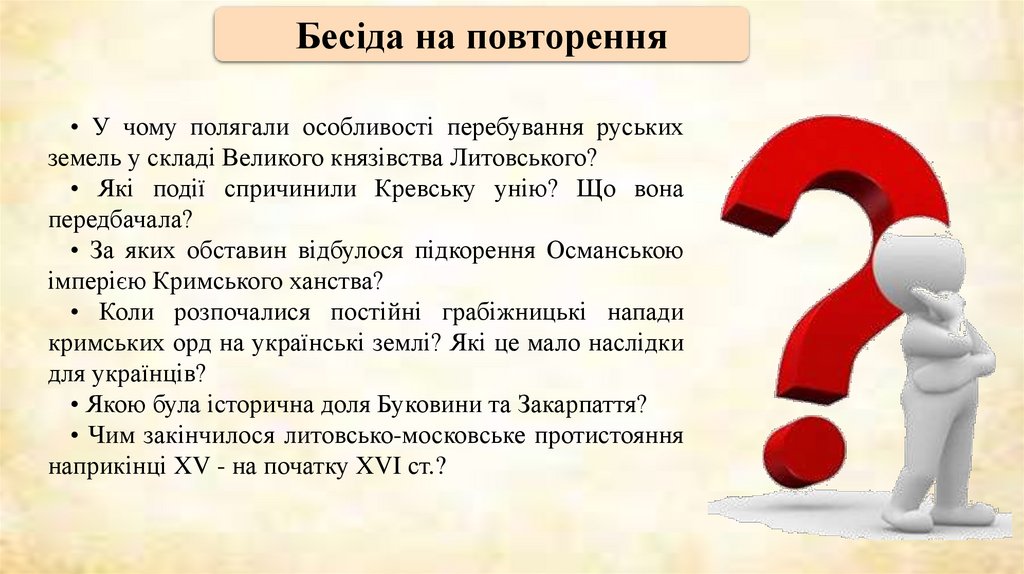 Бесіда на повторення

• У чому полягали особливості перебування руських земель у складі Великого князівства Литовського?

• Які події спричинили Кревську унію? Що вона передбачала?

• За яких обставин відбулося підкорення Османською імперією Кримського ханства?

• Коли розпочалися постійні грабіжницькі напади кримських орд на українські землі? Які це мало наслідки для українців?

• Якою була історична доля Буковини та Закарпаття?

• Чим закінчилося литовсько-московське протистояння наприкінці XV - на початку XVI ст.?